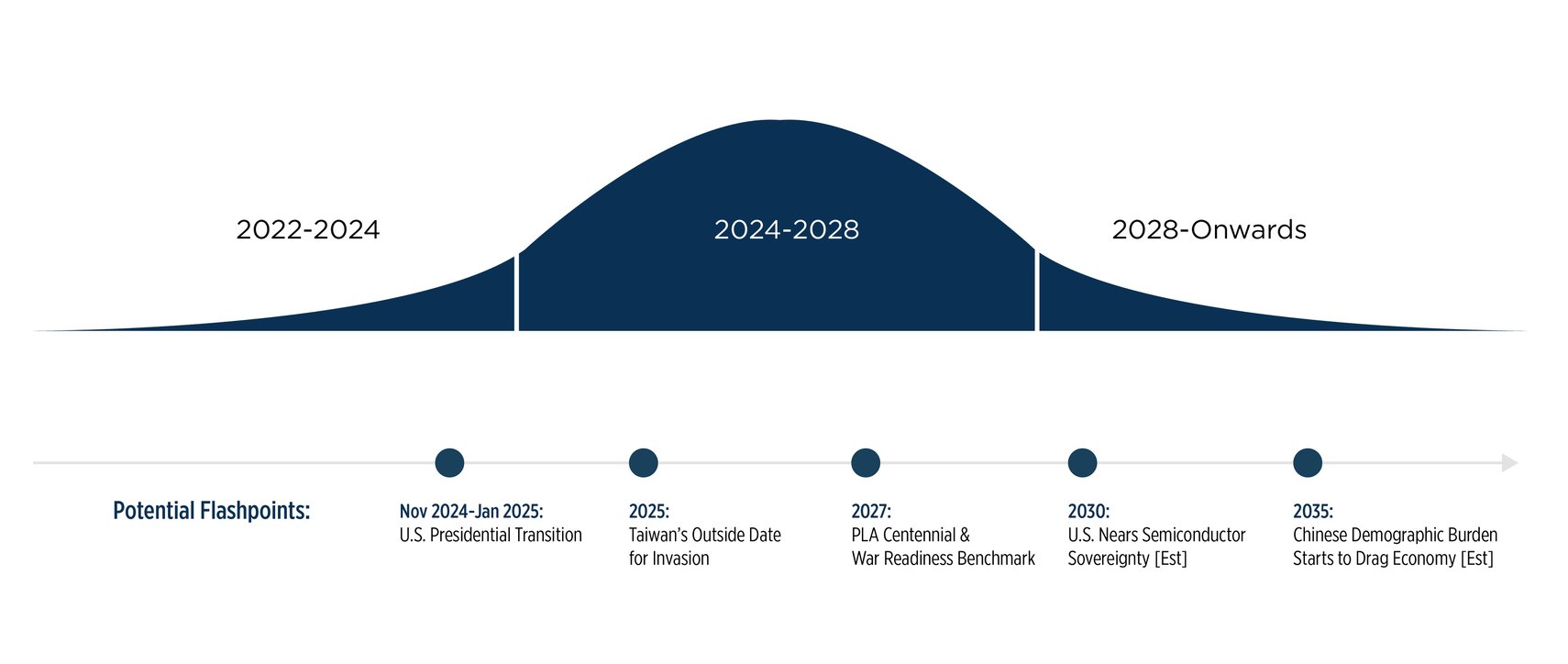 2022-2024

2024-2028

2028-Onwards

Potential Flashpoints:

Nov 2024-Jan 2025:
U.S. Presidential Transition

2025:
Taiwan's Outside Date for Invasion

2027:
PLA Centennial & War Readiness Benchmark

2030:
U.S. Nears Semiconductor Sovereignty [Est]

2035:
Chinese Demographic Burden Starts to Drag Economy [Est]